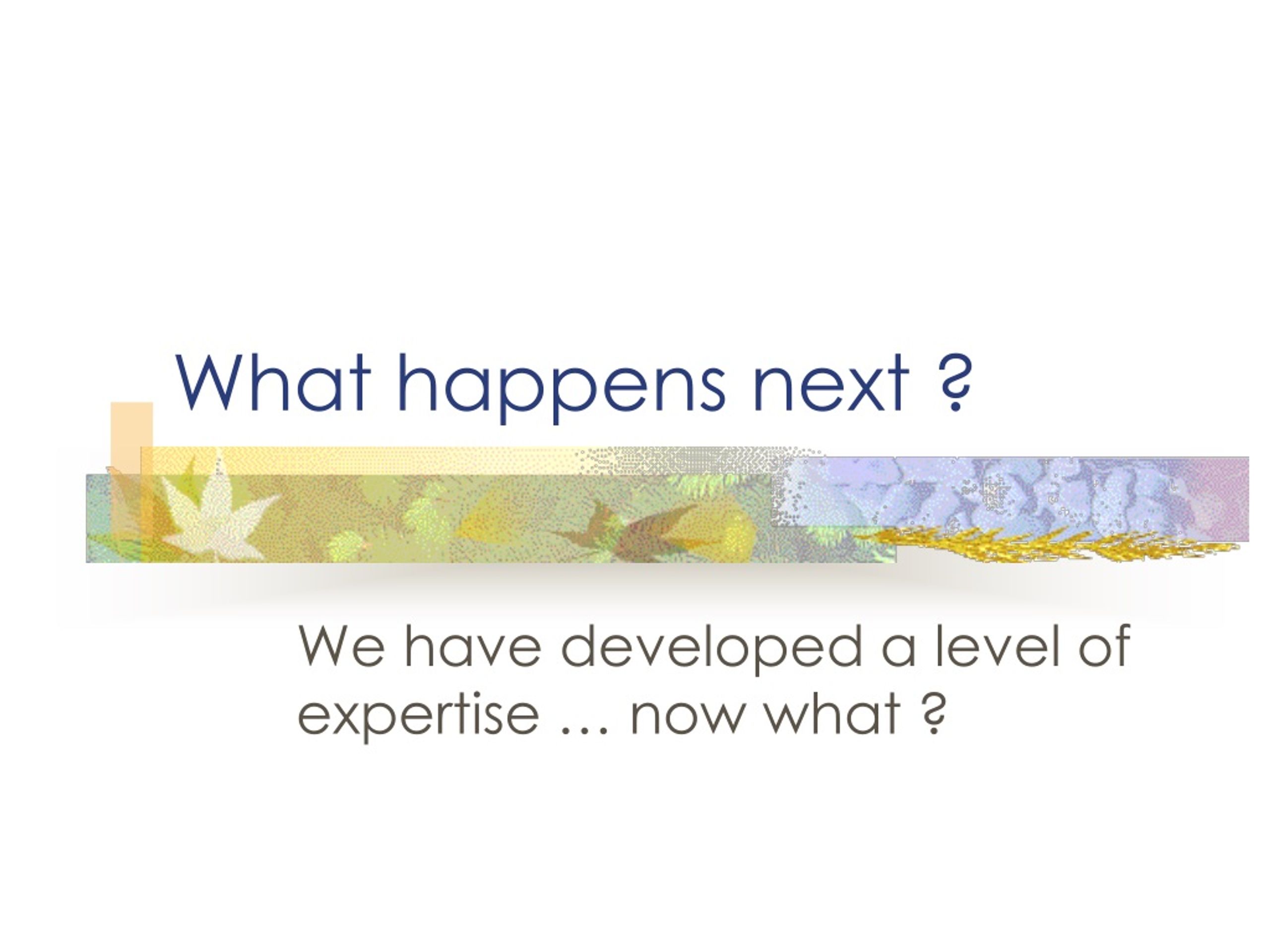 What happens next ?

We have developed a level of expertise … now what ?